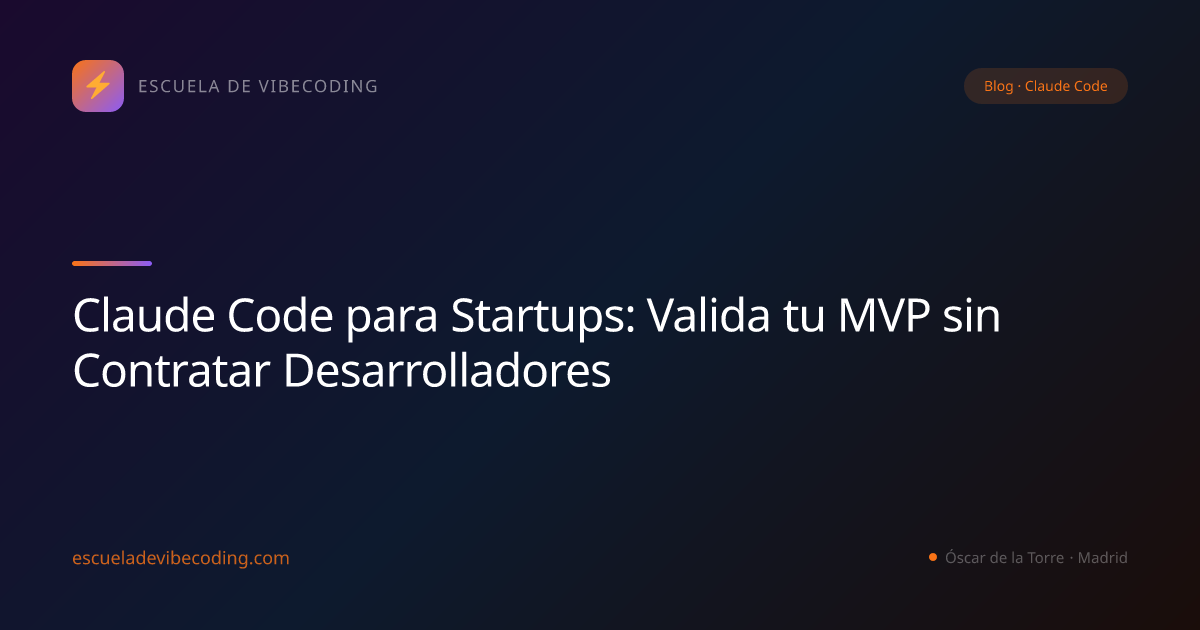 ESCUELA DE VIBECODING

Blog · Claude Code

Claude Code para Startups: Valida tu MVP sin Contratar Desarrolladores

escueladevibecoding.com

Óscar de la Torre · Madrid